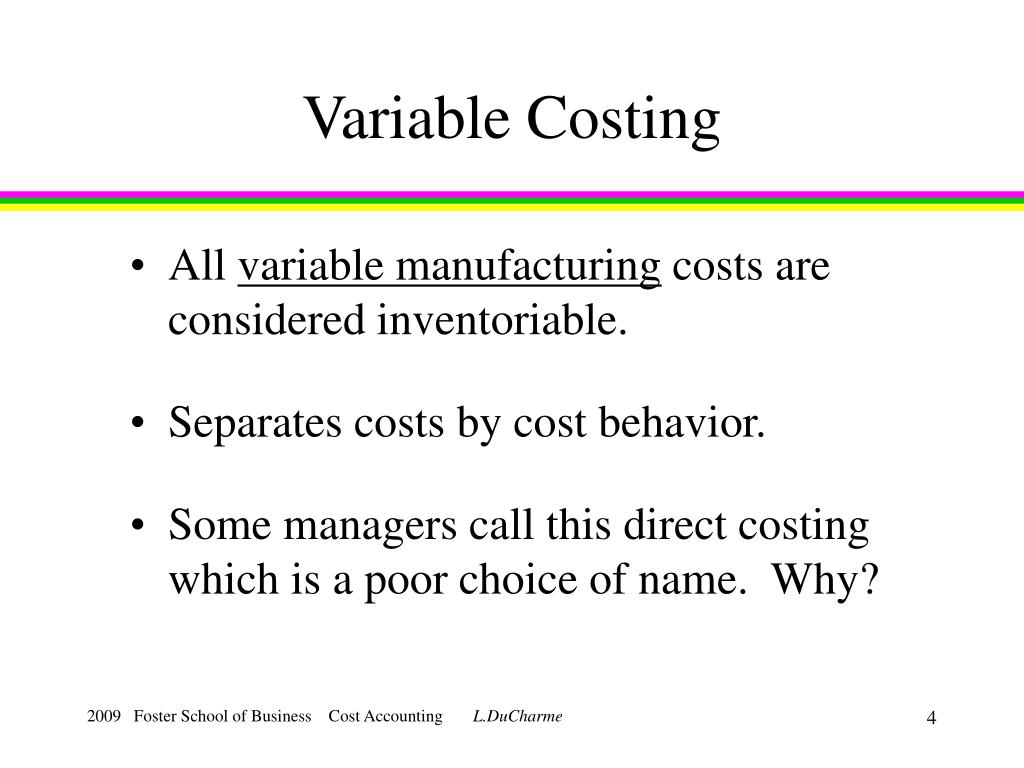 Variable Costing

• All variable manufacturing costs are considered inventoriable.

• Separates costs by cost behavior.

• Some managers call this direct costing which is a poor choice of name. Why?

2009 Foster School of Business Cost Accounting L.DuCharme

4